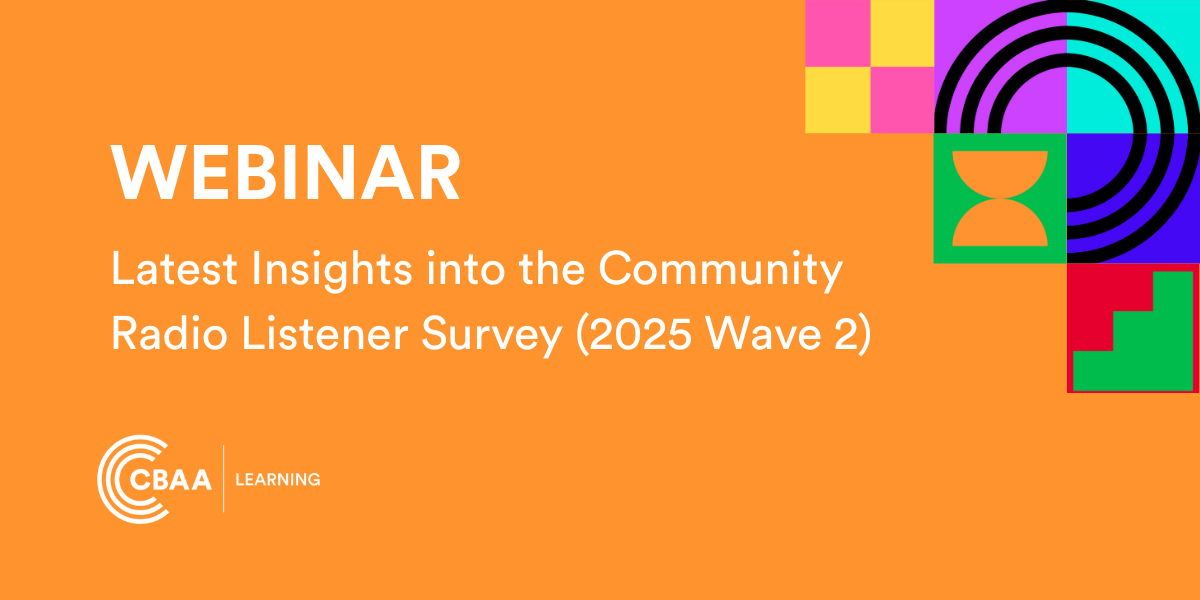 WEBINAR

Latest Insights into the Community Radio Listener Survey (2025 Wave 2)

CBAA | LEARNING